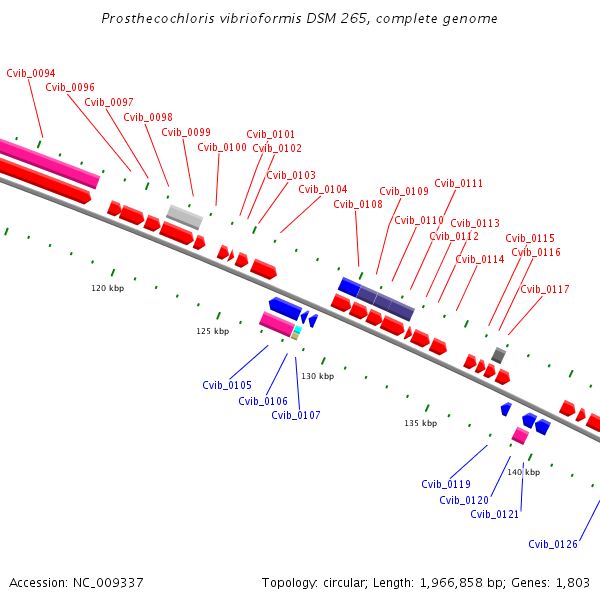 Prosthecochloris vibrioformis DSM 265, complete genome

Cvib_0094
Cvib_0096
Cvib_0097
Cvib_0098
Cvib_0099
Cvib_0100
Cvib_0101
Cvib_0102
Cvib_0103
Cvib_0104
Cvib_0108
Cvib_0109
Cvib_0110
Cvib_0111
Cvib_0112
Cvib_0113
Cvib_0114
Cvib_0115
Cvib_0116
Cvib_0117

120 kbp
125 kbp
130 kbp
135 kbp
140 kbp

Cvib_0105
Cvib_0106
Cvib_0107
Cvib_0119
Cvib_0120
Cvib_0121
Cvib_0126

Accession: NC_009337

Topology: circular; Length: 1,966,858 bp; Genes: 1,803